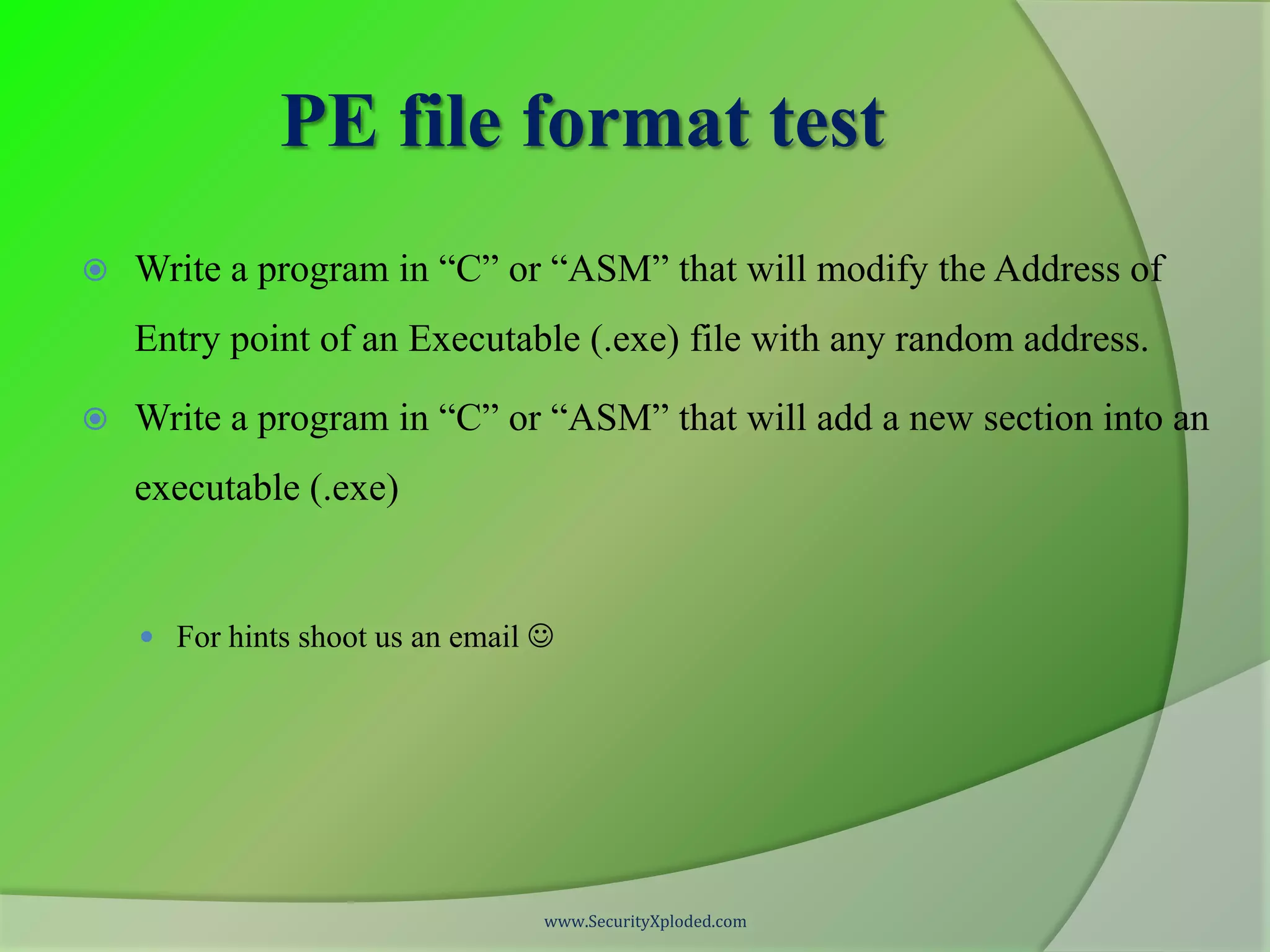 PE file format test

Write a program in “C” or “ASM” that will modify the Address of Entry point of an Executable (.exe) file with any random address.

Write a program in “C” or “ASM” that will add a new section into an executable (.exe)

For hints shoot us an email ☺

www.SecurityXploded.com